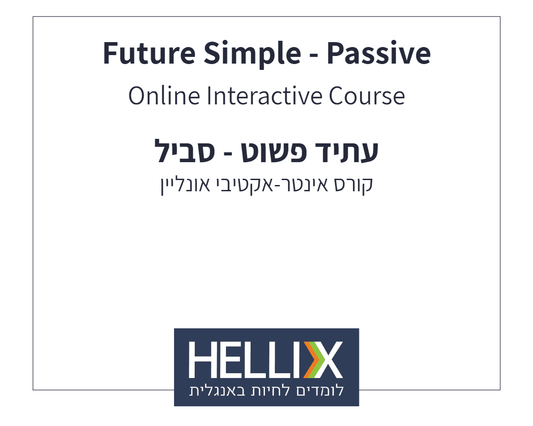 Future Simple - Passive

Online Interactive Course

עתיד פשוט - סביל

קורס אינטר-אקטיבי אונליין

HELLIX

לומדים לחיות באנגלית